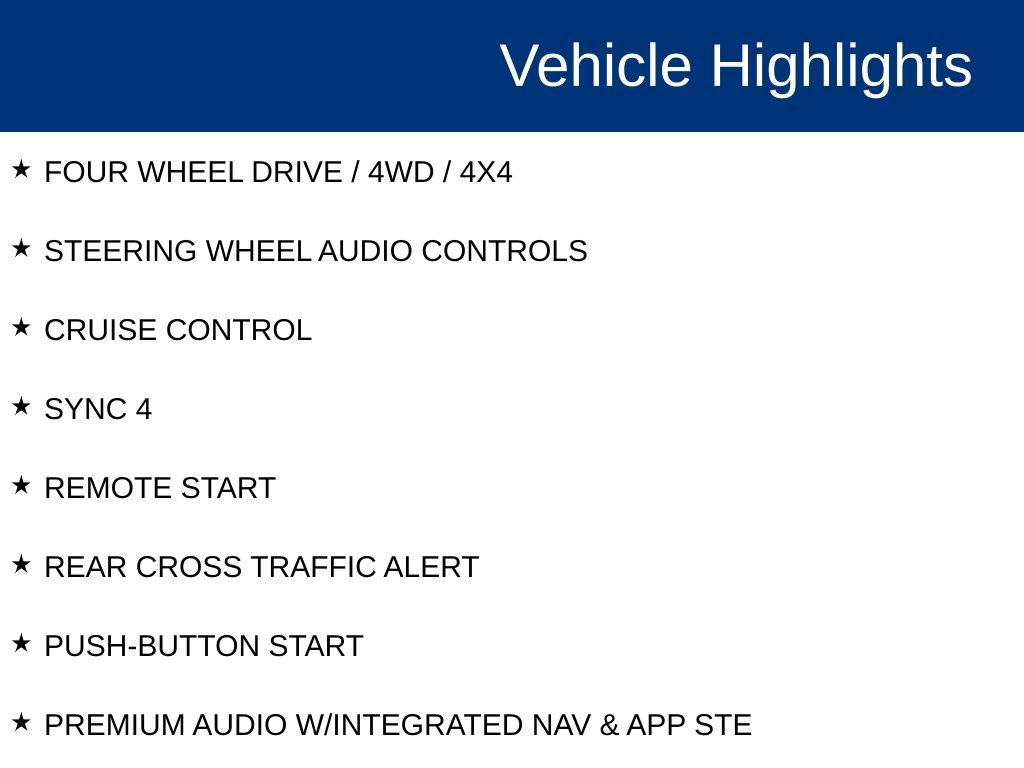 Vehicle Highlights

★ FOUR WHEEL DRIVE / 4WD / 4X4

★ STEERING WHEEL AUDIO CONTROLS

★ CRUISE CONTROL

★ SYNC 4

★ REMOTE START

★ REAR CROSS TRAFFIC ALERT

★ PUSH-BUTTON START

★ PREMIUM AUDIO W/INTEGRATED NAV & APP STE